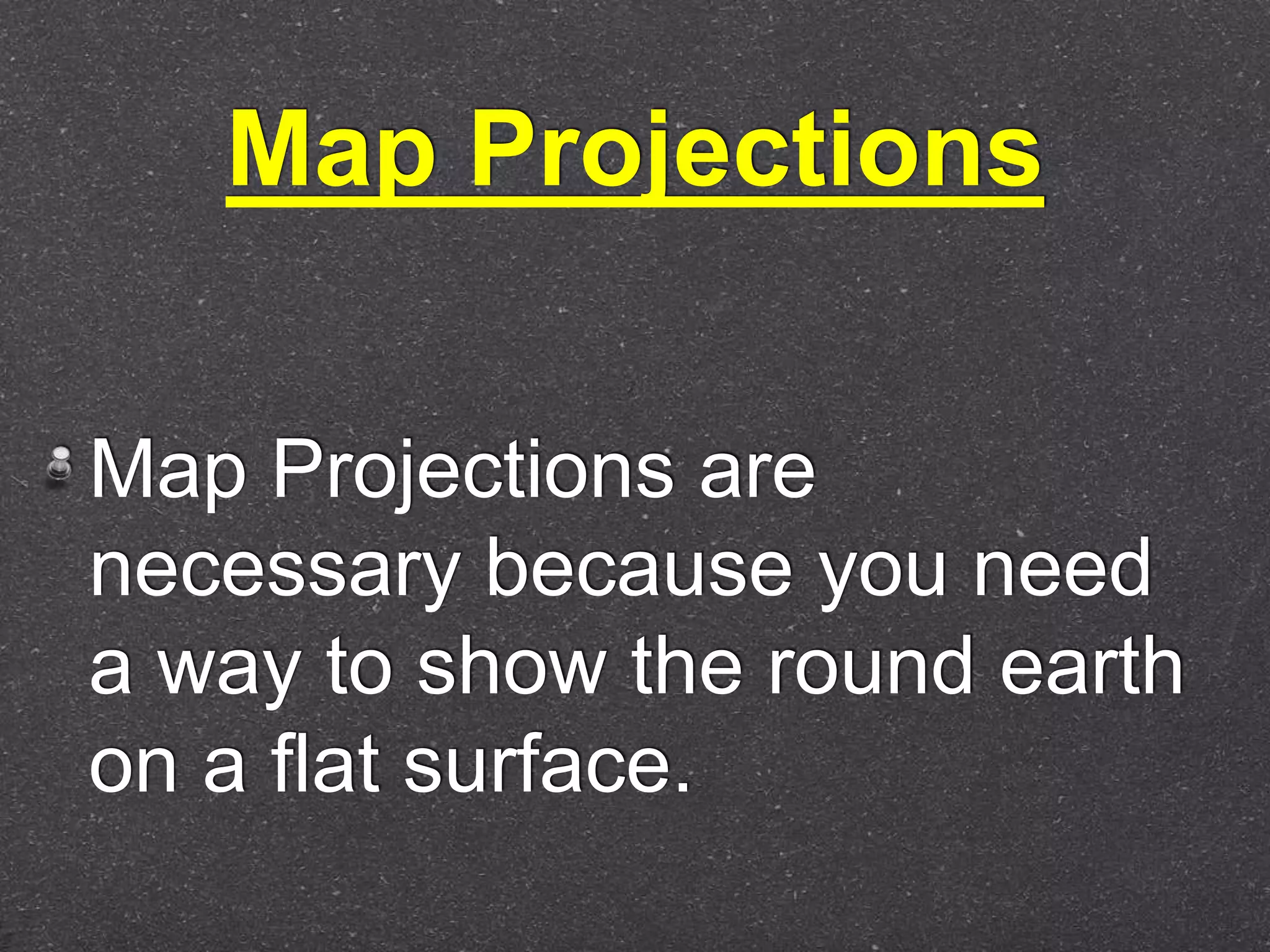 Map Projections

Map Projections are necessary because you need a way to show the round earth on a flat surface.